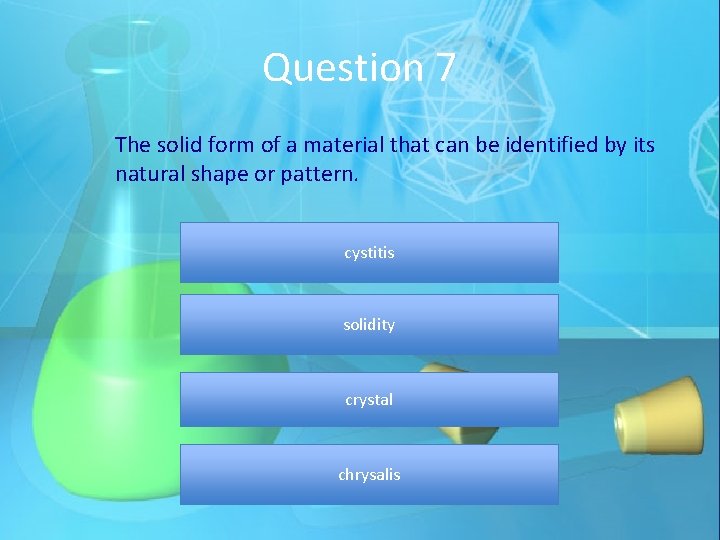 Question 7

The solid form of a material that can be identified by its natural shape or pattern.

cystitis

solidity

crystal

chrysalis